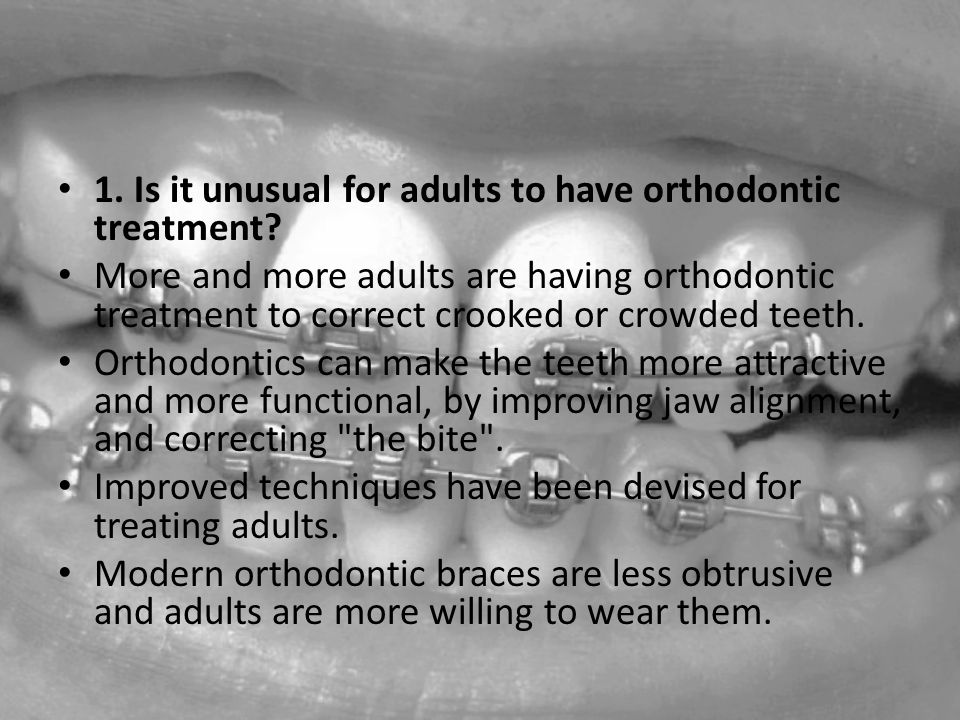 • 1. Is it unusual for adults to have orthodontic treatment?

• More and more adults are having orthodontic treatment to correct crooked or crowded teeth.

• Orthodontics can make the teeth more attractive and more functional, by improving jaw alignment, and correcting "the bite".

• Improved techniques have been devised for treating adults.

• Modern orthodontic braces are less obtrusive and adults are more willing to wear them.